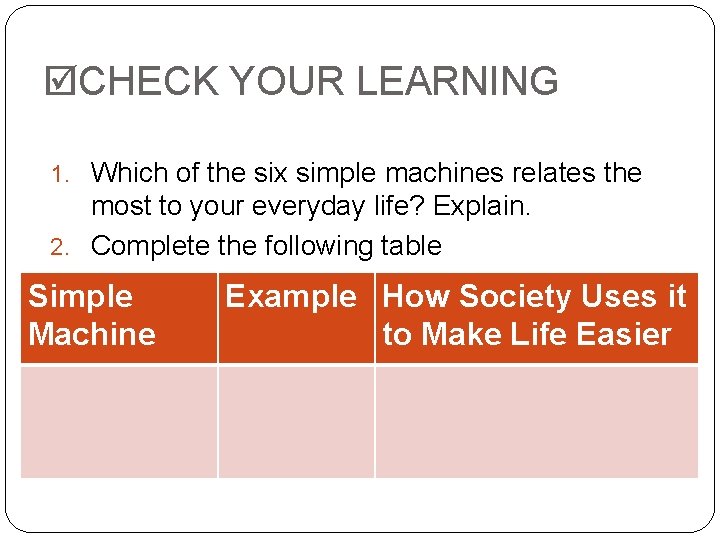 ☑CHECK YOUR LEARNING

1. Which of the six simple machines relates the most to your everyday life? Explain.
2. Complete the following table

| Simple Machine | Example | How Society Uses it to Make Life Easier |
|---|---|---|
| | | |